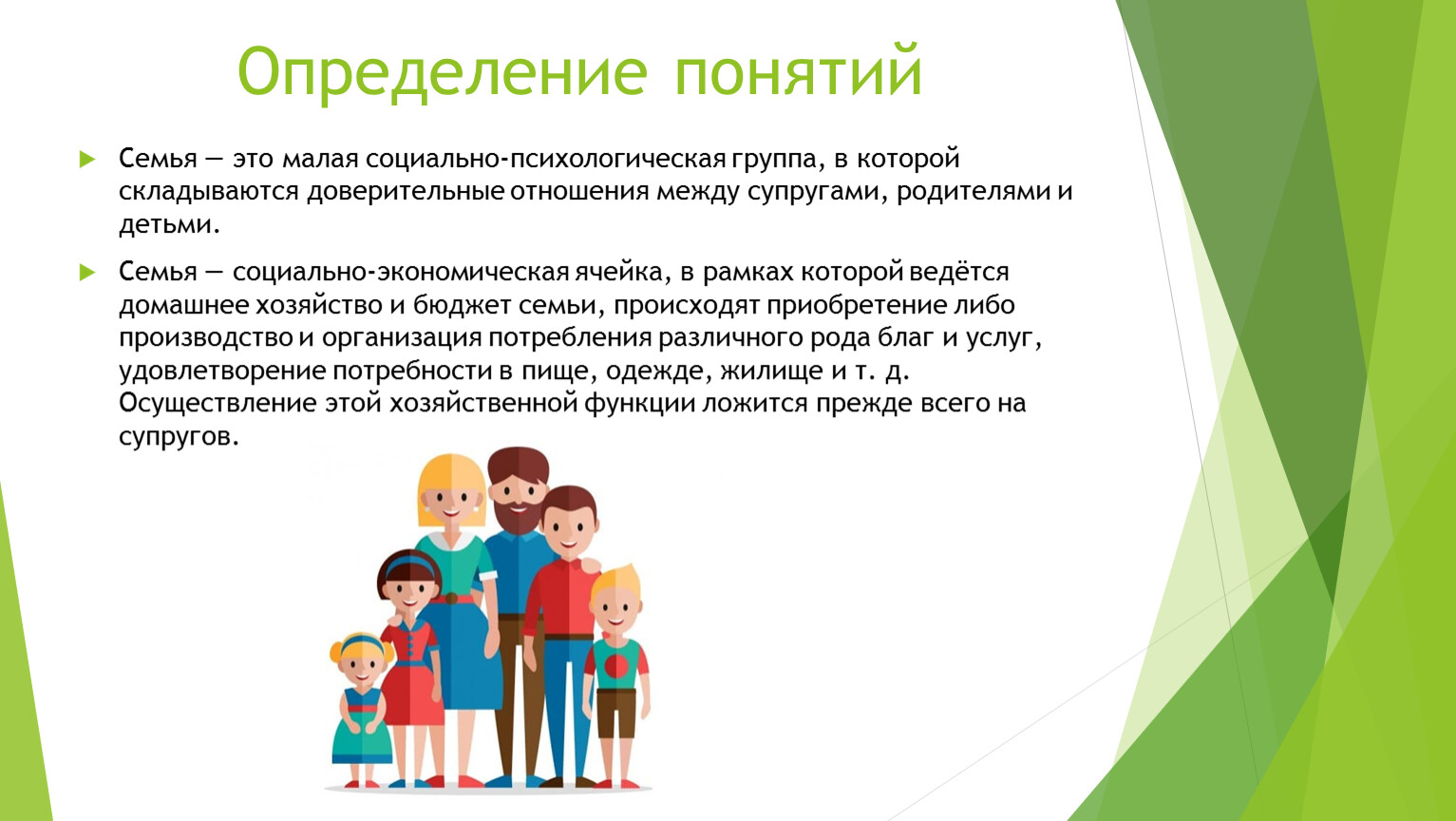 Определение понятий

Семья — это малая социально-психологическая группа, в которой складываются доверительные отношения между супругами, родителями и детьми.

Семья — социально-экономическая ячейка, в рамках которой ведётся домашнее хозяйство и бюджет семьи, происходят приобретение либо производство и организация потребления различного рода благ и услуг, удовлетворение потребности в пище, одежде, жилище и т. д. Осуществление этой хозяйственной функции ложится прежде всего на супругов.